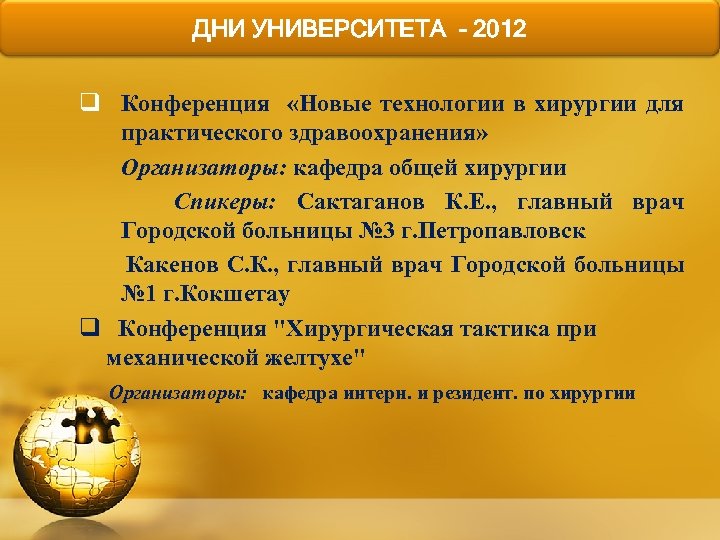 ДНИ УНИВЕРСИТЕТА - 2012

❑ Конференция «Новые технологии в хирургии для практического здравоохранения»

Организаторы: кафедра общей хирургии

Спикеры: Сактаганов К.Е., главный врач Городской больницы №3 г.Петропавловск

Какенов С.К., главный врач Городской больницы №1 г.Кокшетау

❑ Конференция "Хирургическая тактика при механической желтухе"

Организаторы: кафедра интерн. и резидент. по хирургии